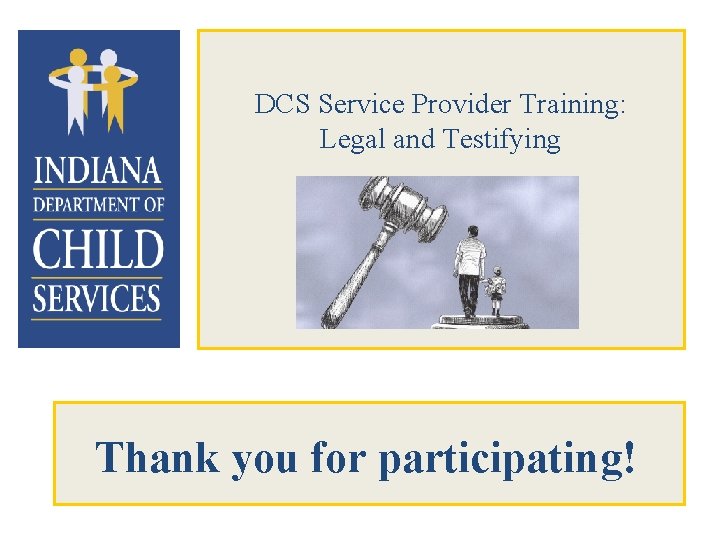 INDIANA
DEPARTMENT OF
CHILD
SERVICES

DCS Service Provider Training: Legal and Testifying

Thank you for participating!